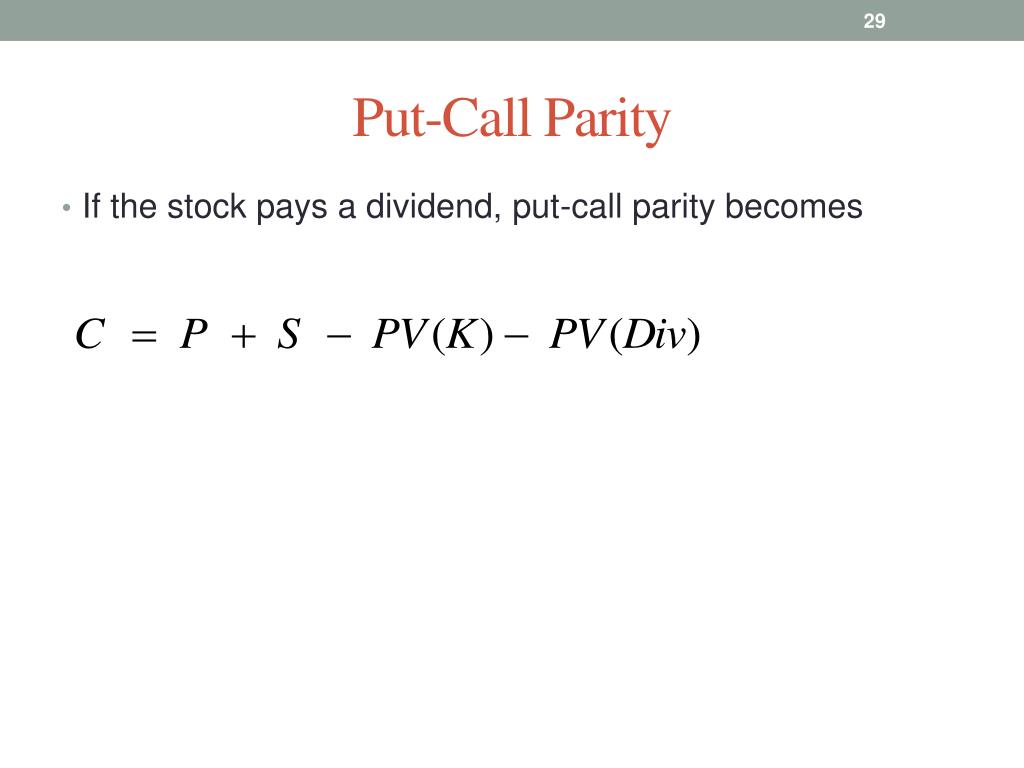 29

Put-Call Parity

• If the stock pays a dividend, put-call parity becomes

$C = P + S - PV(K) - PV(Div)$